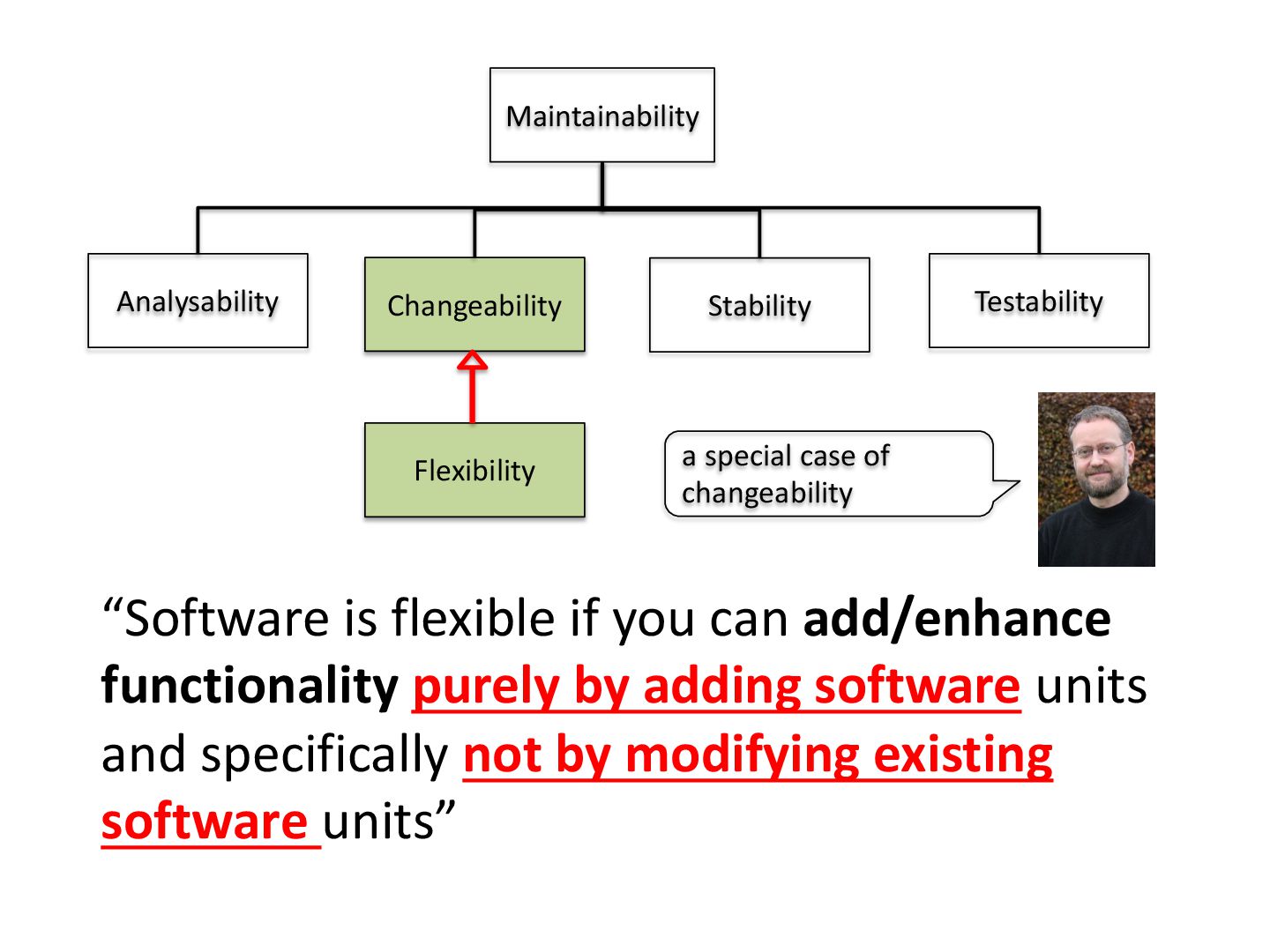 Maintainability

Analysability

Changeability

Stability

Testability

Flexibility

a special case of changeability

“Software is flexible if you can add/enhance functionality purely by adding software units and specifically not by modifying existing software units”